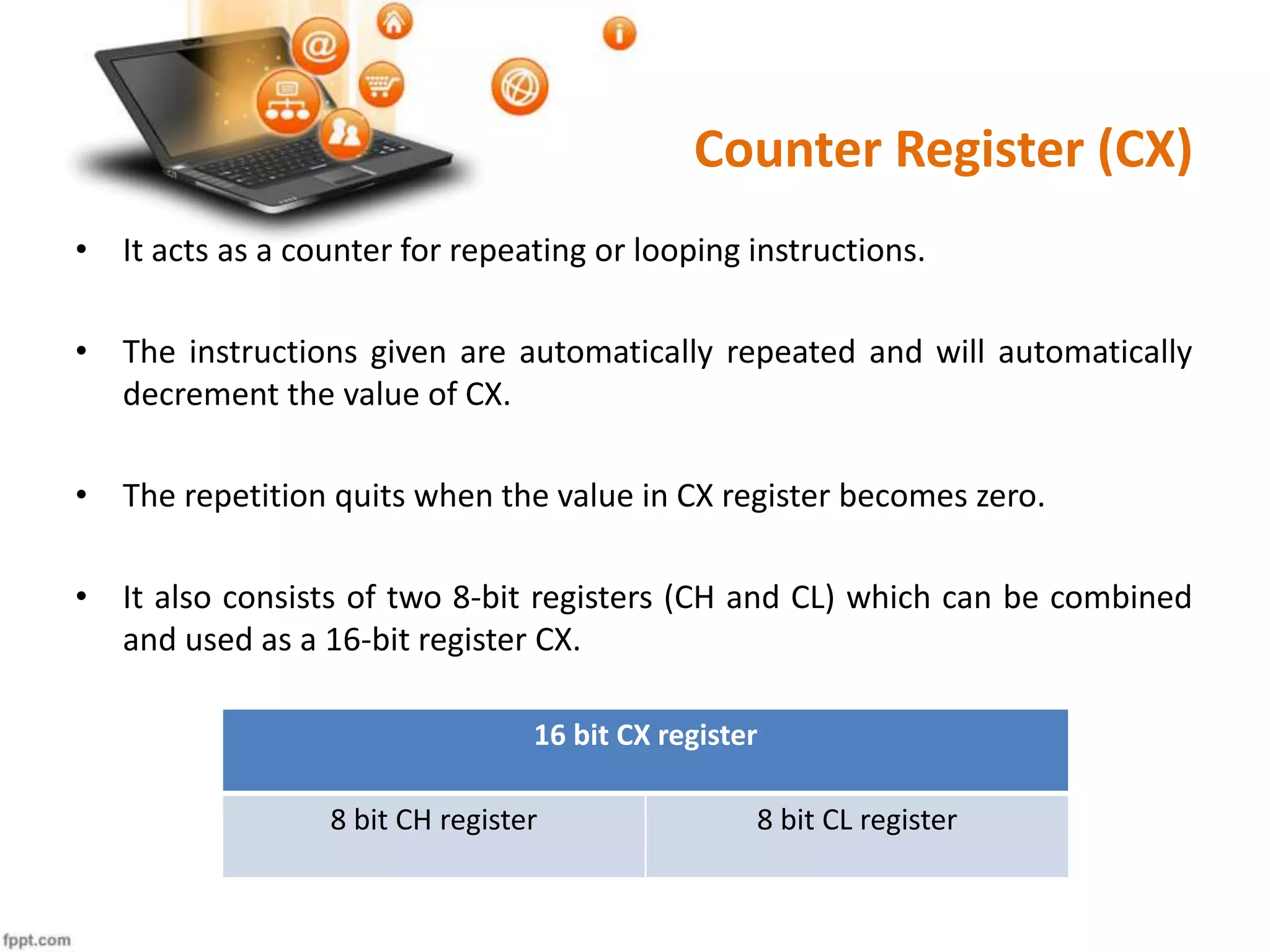 Counter Register (CX)

• It acts as a counter for repeating or looping instructions.

• The instructions given are automatically repeated and will automatically decrement the value of CX.

• The repetition quits when the value in CX register becomes zero.

• It also consists of two 8-bit registers (CH and CL) which can be combined and used as a 16-bit register CX.

| 16 bit CX register | |
|---|---|
| 8 bit CH register | 8 bit CL register |

fppt.com